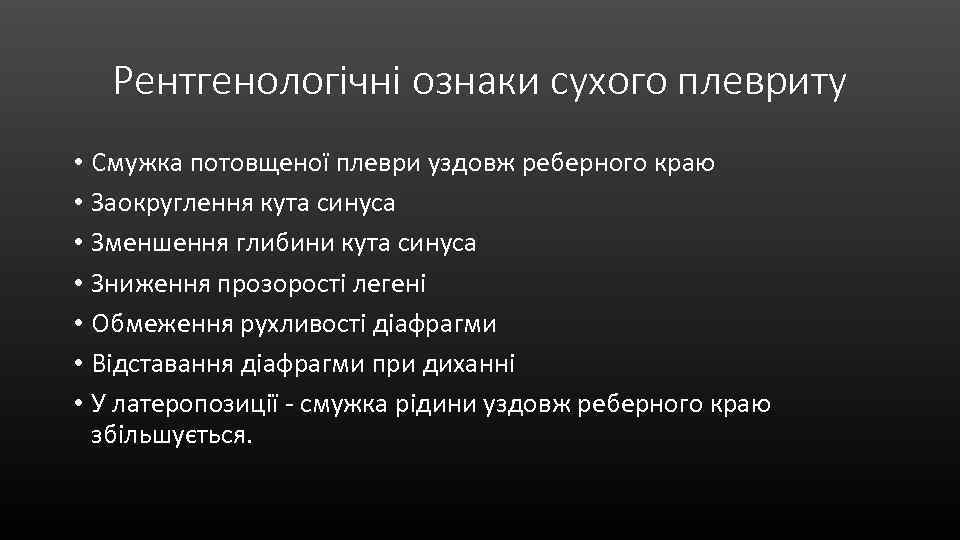 Рентгенологічні ознаки сухого плевриту

• Смужка потовщеної плеври уздовж реберного краю
• Заокруглення кута синуса
• Зменшення глибини кута синуса
• Зниження прозорості легені
• Обмеження рухливості діафрагми
• Відставання діафрагми при диханні
• У латеропозиції - смужка рідини уздовж реберного краю збільшується.